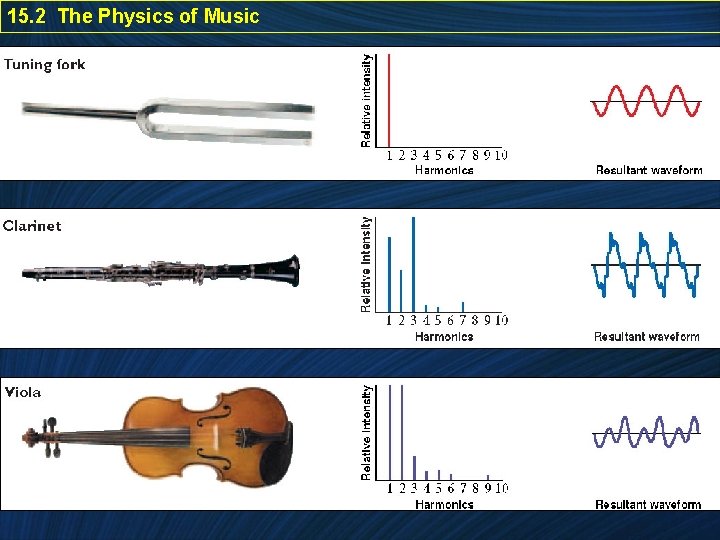 15.2 The Physics of Music

Tuning fork

Relative intensity

1 2 3 4 5 6 7 8 9 10
Harmonics

Resultant waveform

Clarinet

Relative intensity

1 2 3 4 5 6 7 8 9 10
Harmonics

Resultant waveform

Viola

Relative intensity

1 2 3 4 5 6 7 8 9 10
Harmonics

Resultant waveform